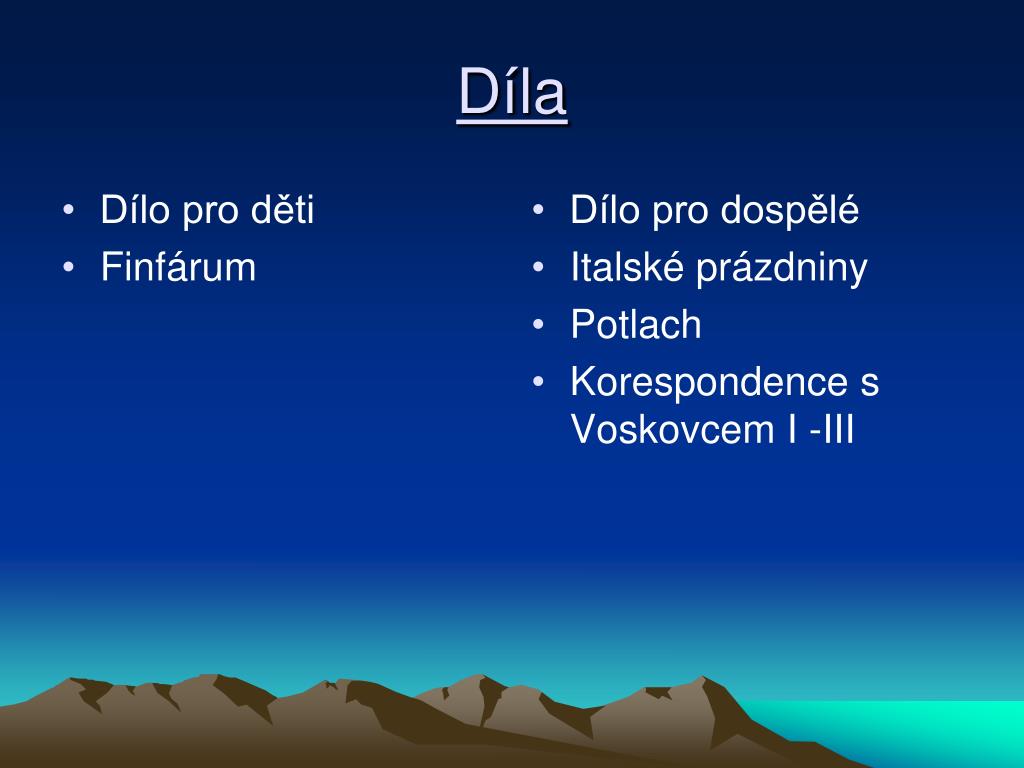 Díla

• Dílo pro děti
• Finfárum

• Dílo pro dospělé
• Italské prázdniny
• Potlach
• Korespondence s Voskovcem I -III